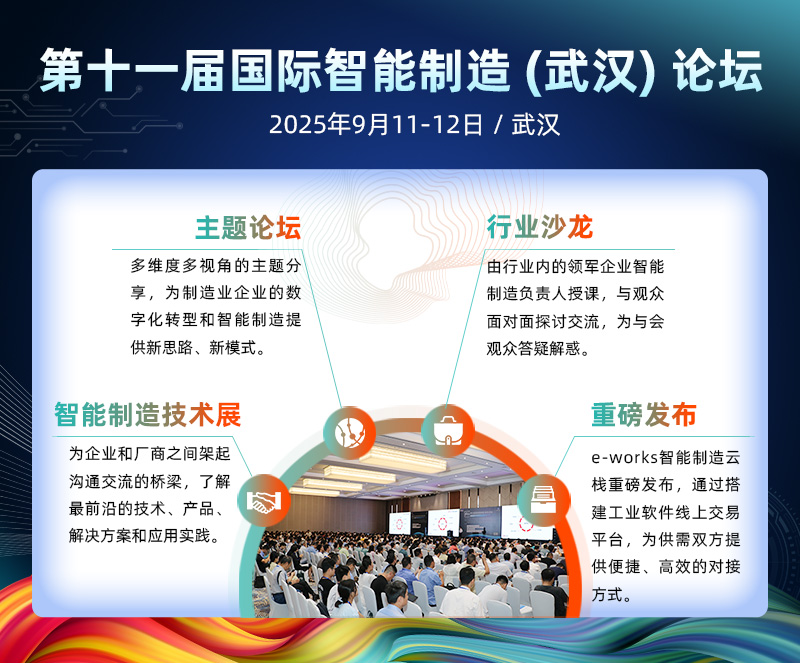 第十一届国际智能制造 (武汉) 论坛

2025年9月11-12日 / 武汉

主题论坛

多维度多视角的主题分享，为制造业企业的数字化转型和智能制造提供新思路、新模式。

行业沙龙

由行业内的领军企业智能制造负责人授课，与观众面对面探讨交流，为与会观众答疑解惑。

智能制造技术展

为企业和厂商之间架起沟通交流的桥梁，了解最前沿的技术、产品、解决方案和应用实践。

重磅发布

e-works智能制造云栈重磅发布，通过搭建工业软件线上交易平台，为供需双方提供便捷、高效的对接方式。